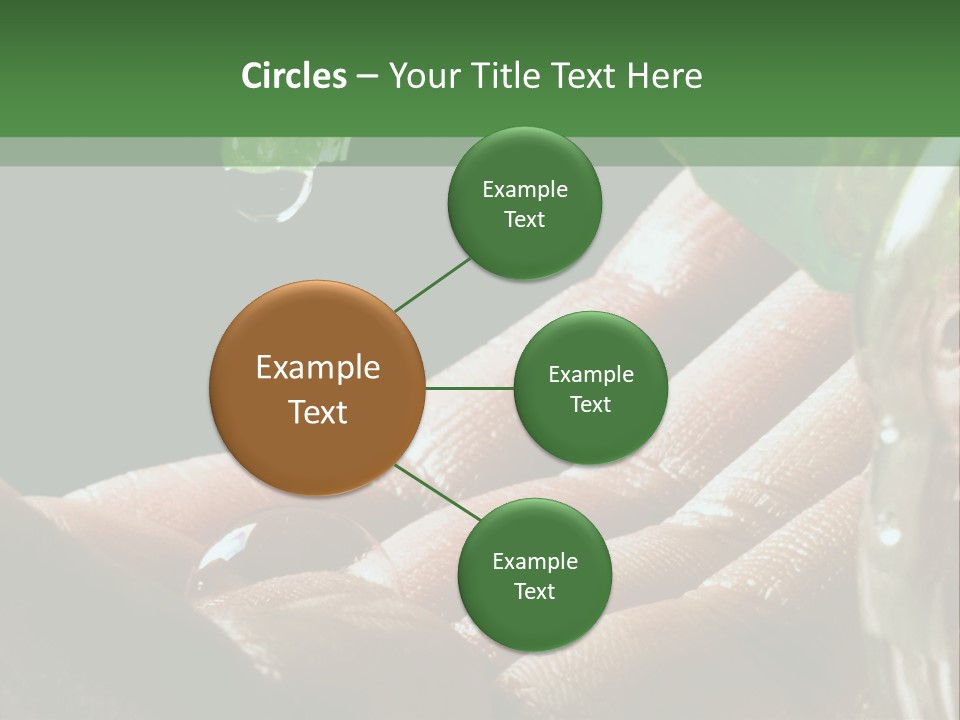 Circles – Your Title Text Here

Example Text

Example Text

Example Text

Example Text